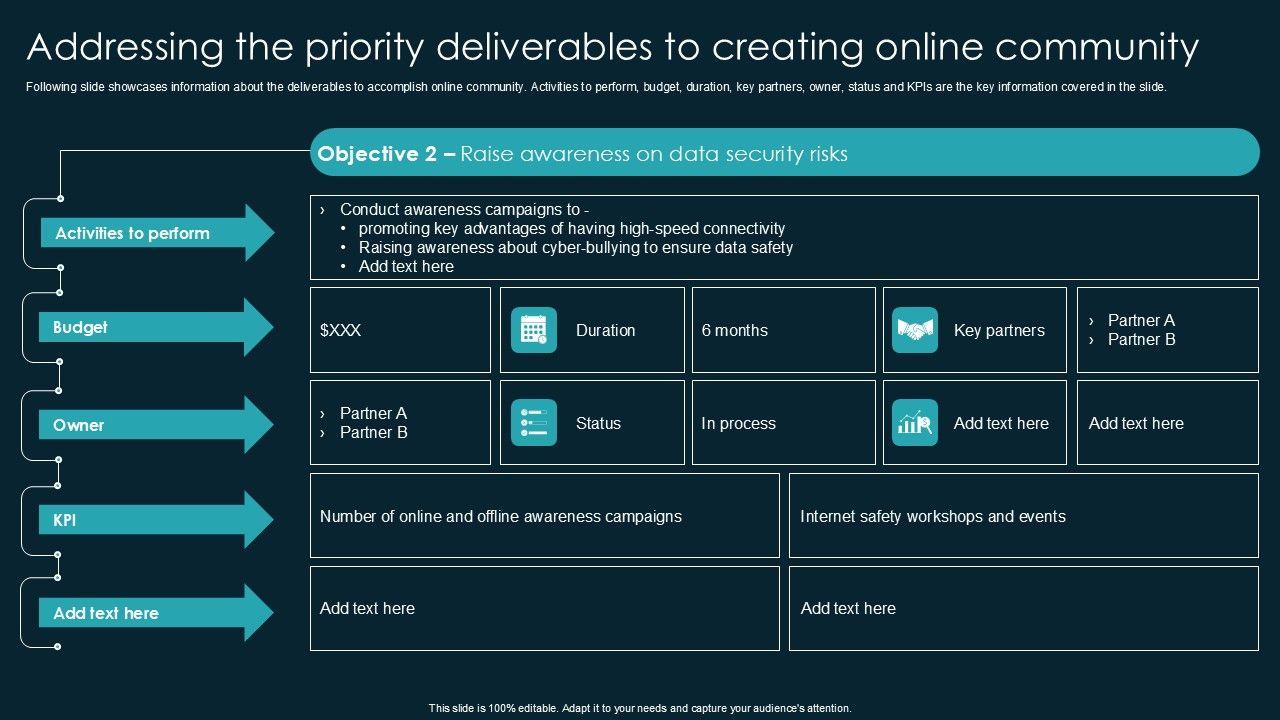 Addressing the priority deliverables to creating online community

Following slide showcases information about the deliverables to accomplish online community. Activities to perform, budget, duration, key partners, owner, status and KPIs are the key information covered in the slide.

Objective 2 – Raise awareness on data security risks

Activities to perform

› Conduct awareness campaigns to -
• promoting key advantages of having high-speed connectivity
• Raising awareness about cyber-bullying to ensure data safety
• Add text here

Budget

$XXX

Duration

6 months

Key partners

› Partner A
› Partner B

Owner

› Partner A
› Partner B

Status

In process

Add text here

Add text here

KPI

Number of online and offline awareness campaigns

Internet safety workshops and events

Add text here

Add text here

Add text here

This slide is 100% editable. Adapt it to your needs and capture your audience's attention.